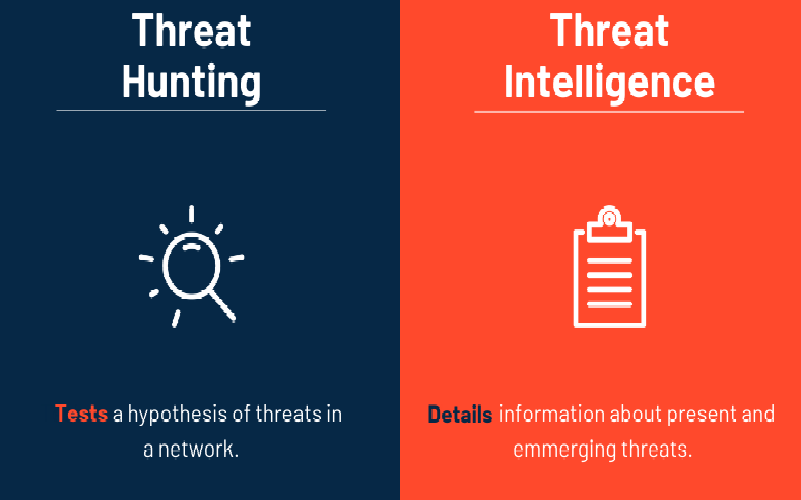 Threat Hunting

Tests a hypothesis of threats in a network.

Threat Intelligence

Details information about present and emmerging threats.